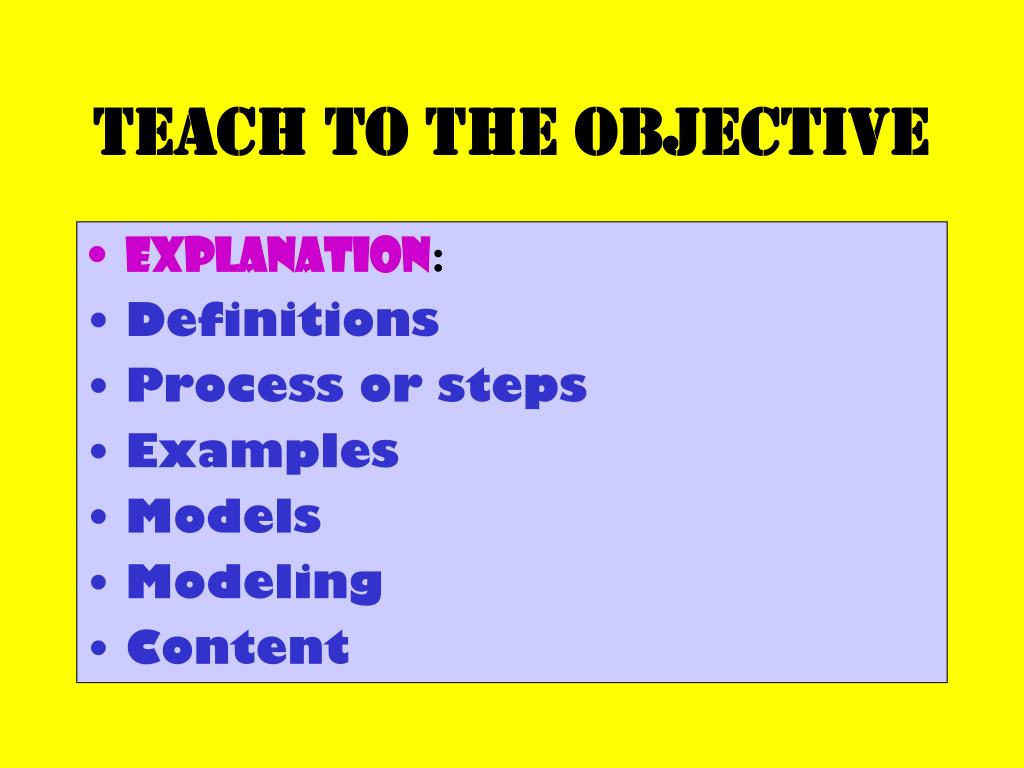 TEACH TO THE OBJECTIVE

• EXPLANATION:
• Definitions
• Process or steps
• Examples
• Models
• Modeling
• Content